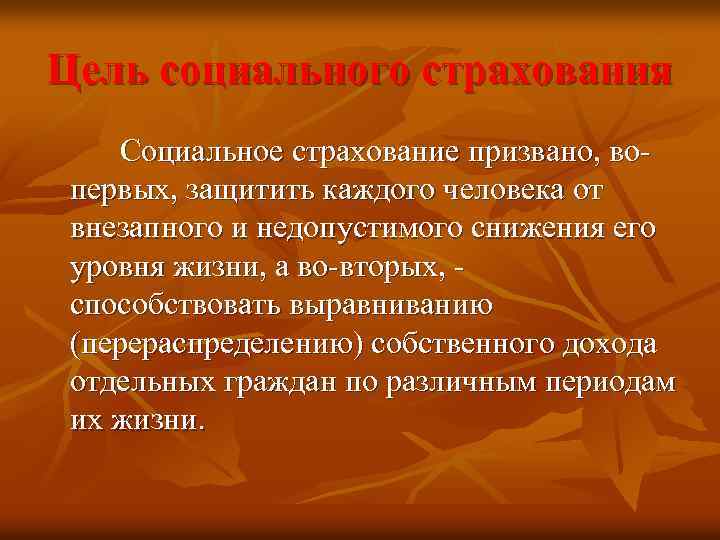 Цель социального страхования

Социальное страхование призвано, во-первых, защитить каждого человека от внезапного и недопустимого снижения его уровня жизни, а во-вторых, - способствовать выравниванию (перераспределению) собственного дохода отдельных граждан по различным периодам их жизни.